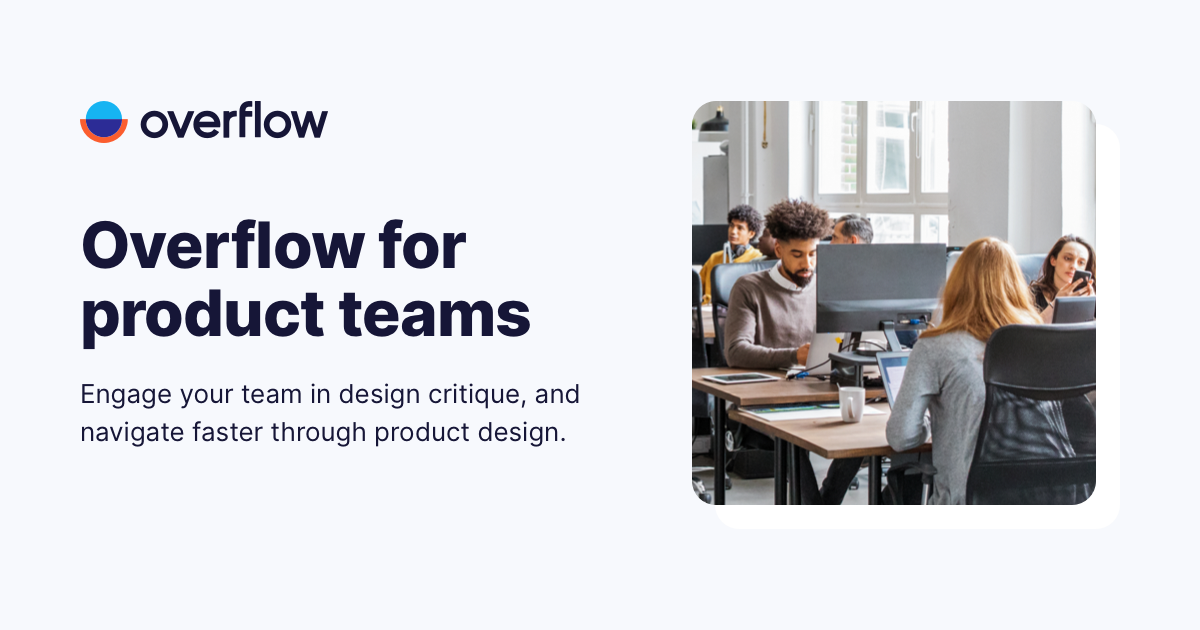 overflow

Overflow for product teams

Engage your team in design critique, and navigate faster through product design.